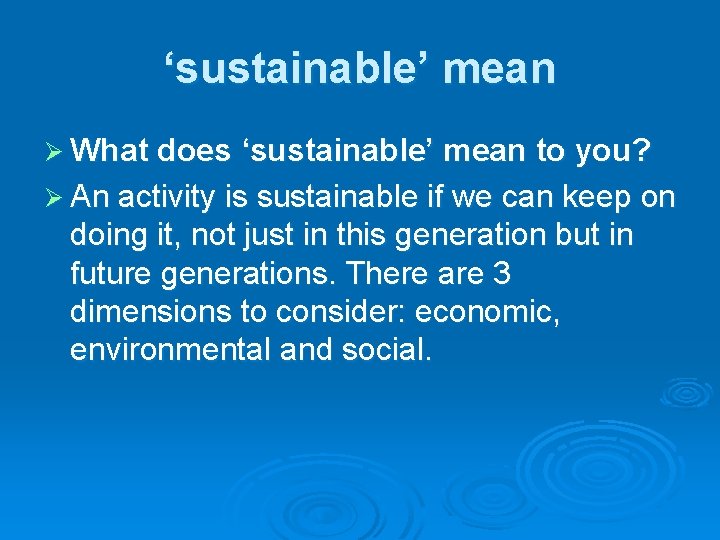 ‘sustainable’ mean

➢ What does ‘sustainable’ mean to you?

➢ An activity is sustainable if we can keep on doing it, not just in this generation but in future generations. There are 3 dimensions to consider: economic, environmental and social.